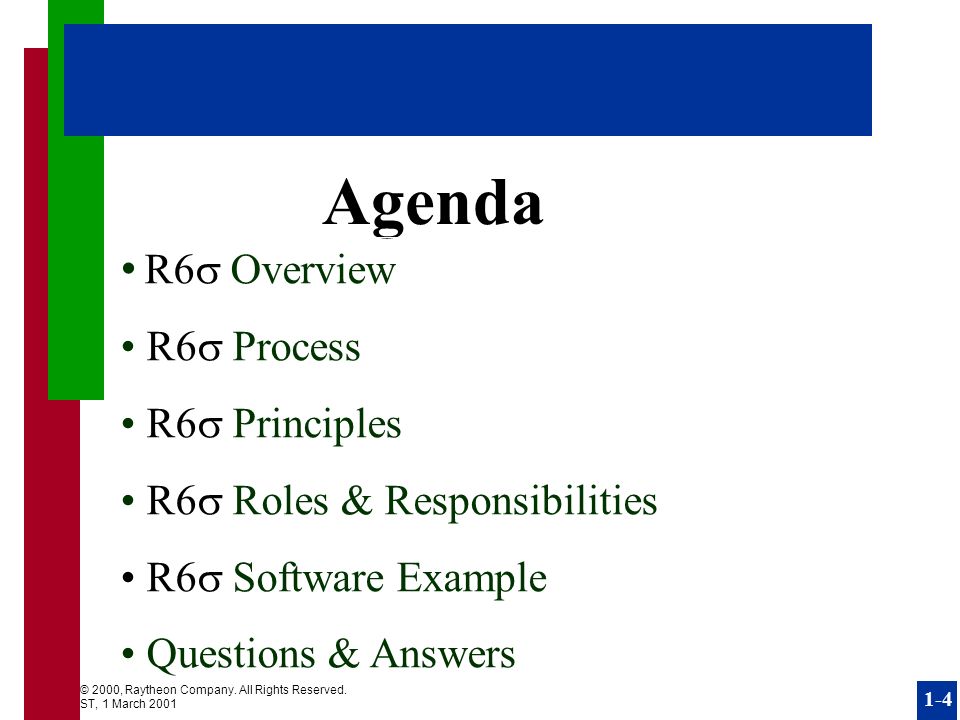 Agenda

• R6σ Overview

• R6σ Process

• R6σ Principles

• R6σ Roles & Responsibilities

• R6σ Software Example

• Questions & Answers

© 2000, Raytheon Company. All Rights Reserved.
ST, 1 March 2001

1-4